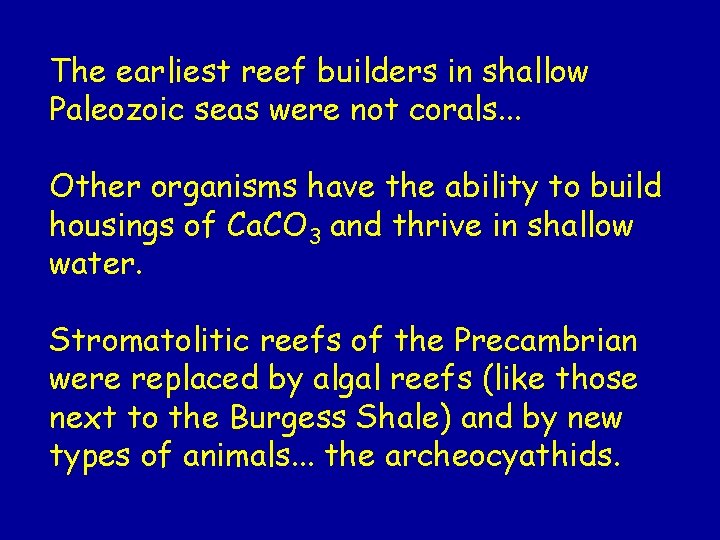 The earliest reef builders in shallow Paleozoic seas were not corals...

Other organisms have the ability to build housings of $CaCO_3$ and thrive in shallow water.

Stromatolitic reefs of the Precambrian were replaced by algal reefs (like those next to the Burgess Shale) and by new types of animals... the archeocyathids.